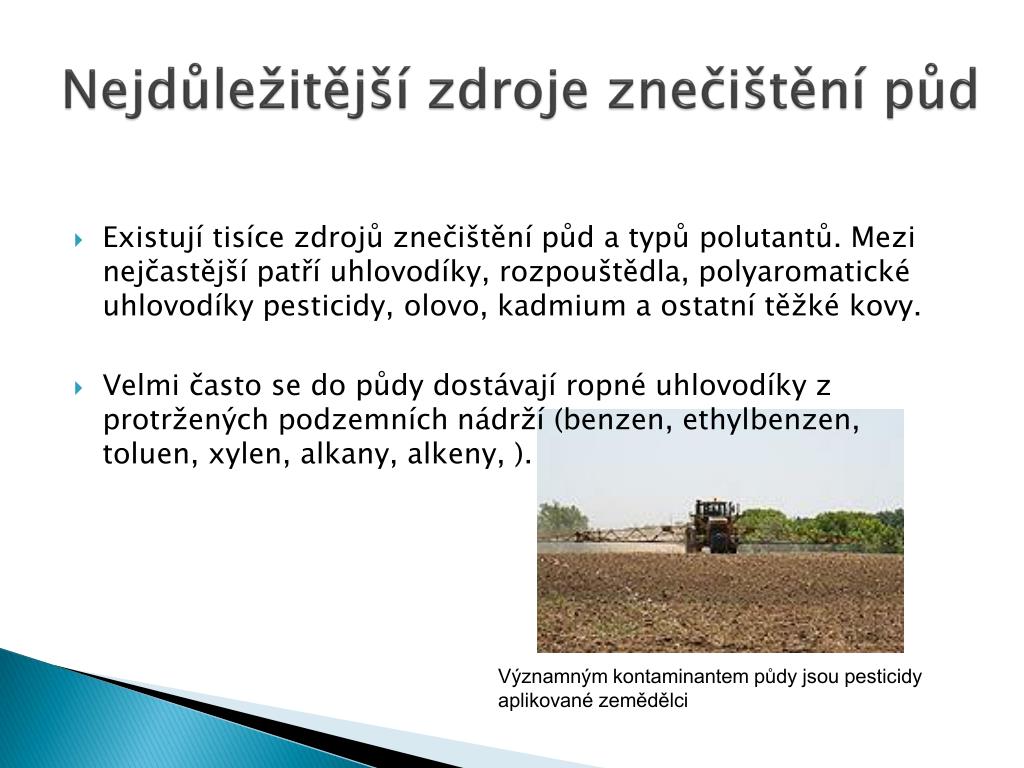 Nejdůležitější zdroje znečištění půd

Existují tisíce zdrojů znečištění půd a typů polutantů. Mezi nejčastější patří uhlovodíky, rozpouštědla, polyaromatické uhlovodíky pesticidy, olovo, kadmium a ostatní těžké kovy.

Velmi často se do půdy dostávají ropné uhlovodíky z protržených podzemních nádrží (benzen, ethylbenzen, toluen, xylen, alkany, alkeny, ).

Významným kontaminantem půdy jsou pesticidy aplikované zemědělci